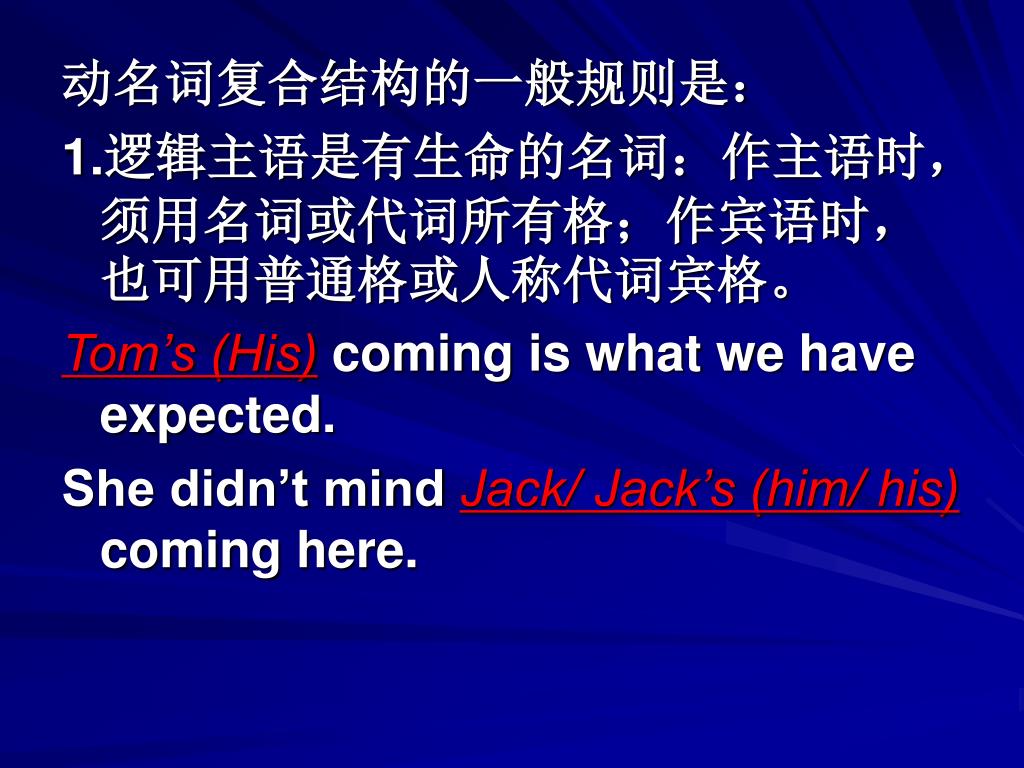 动名词复合结构的一般规则是：

1.逻辑主语是有生命的名词：作主语时，须用名词或代词所有格；作宾语时，也可用普通格或人称代词宾格。

Tom’s (His) coming is what we have expected.

She didn’t mind Jack/ Jack’s (him/ his) coming here.